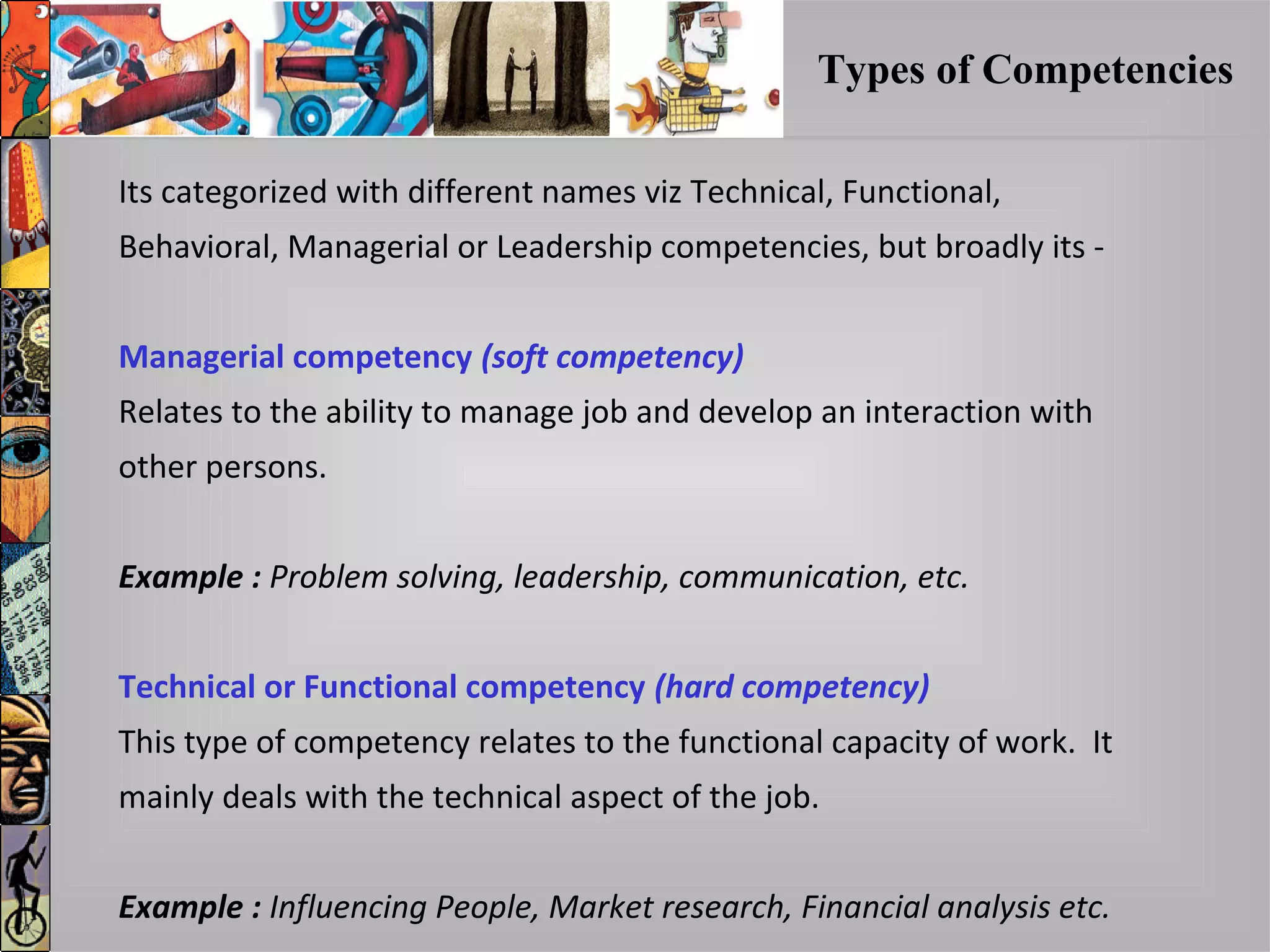 Types of Competencies

Its categorized with different names viz Technical, Functional, Behavioral, Managerial or Leadership competencies, but broadly its -

Managerial competency (soft competency)
Relates to the ability to manage job and develop an interaction with other persons.

Example : Problem solving, leadership, communication, etc.

Technical or Functional competency (hard competency)
This type of competency relates to the functional capacity of work. It mainly deals with the technical aspect of the job.

Example : Influencing People, Market research, Financial analysis etc.